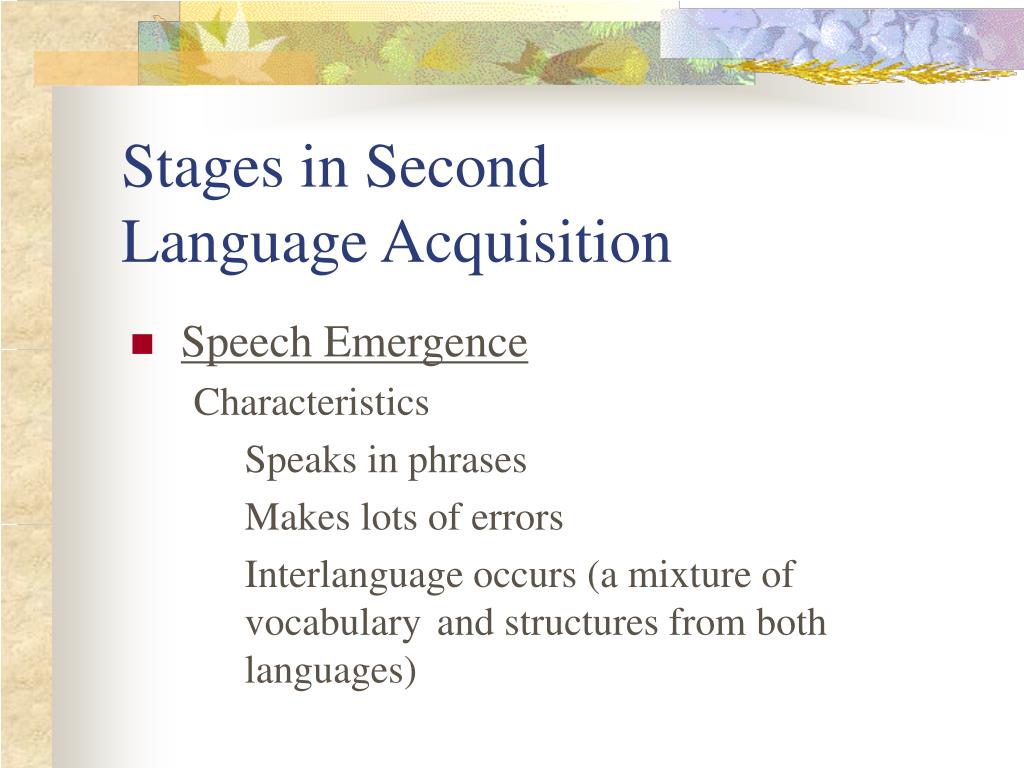 Stages in Second Language Acquisition

Speech Emergence

Characteristics

Speaks in phrases

Makes lots of errors

Interlanguage occurs (a mixture of vocabulary and structures from both languages)